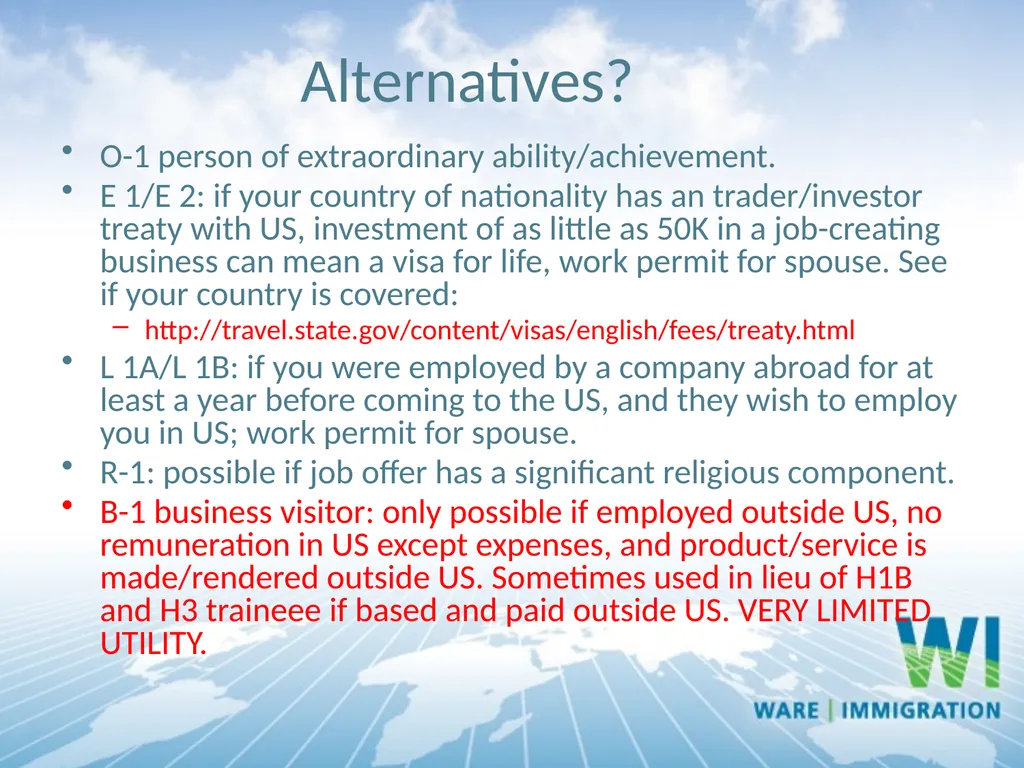 Alternatives?

• O-1 person of extraordinary ability/achievement.
• E 1/E 2: if your country of nationality has an trader/investor treaty with US, investment of as little as 50K in a job-creating business can mean a visa for life, work permit for spouse. See if your country is covered:
– http://travel.state.gov/content/visas/english/fees/treaty.html
• L 1A/L 1B: if you were employed by a company abroad for at least a year before coming to the US, and they wish to employ you in US; work permit for spouse.
• R-1: possible if job offer has a significant religious component.
• B-1 business visitor: only possible if employed outside US, no remuneration in US except expenses, and product/service is made/rendered outside US. Sometimes used in lieu of H1B and H3 traineee if based and paid outside US. VERY LIMITED UTILITY.

WI
WARE | IMMIGRATION